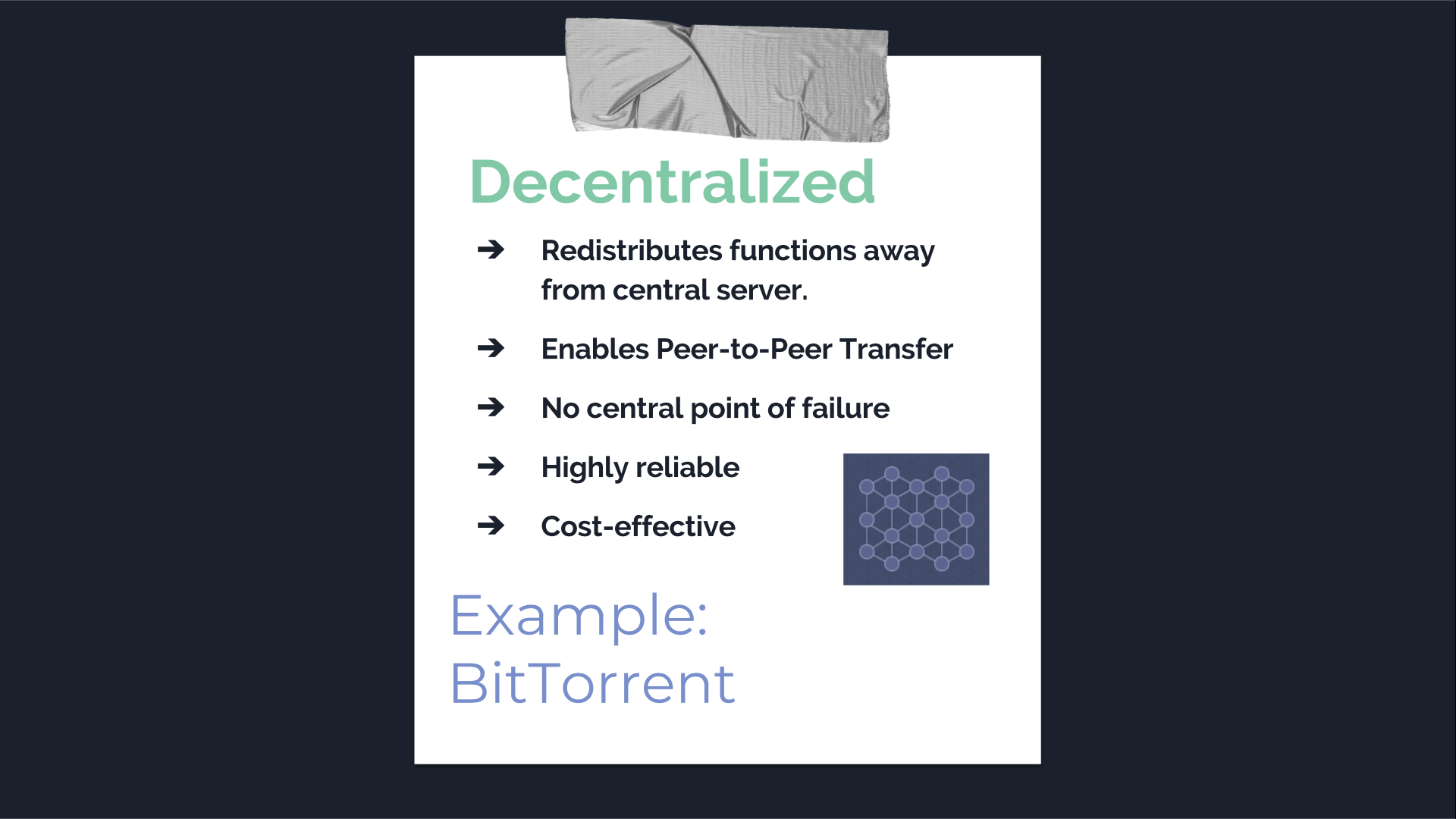 Decentralized

➔ Redistributes functions away from central server.

➔ Enables Peer-to-Peer Transfer

➔ No central point of failure

➔ Highly reliable

➔ Cost-effective

Example: BitTorrent